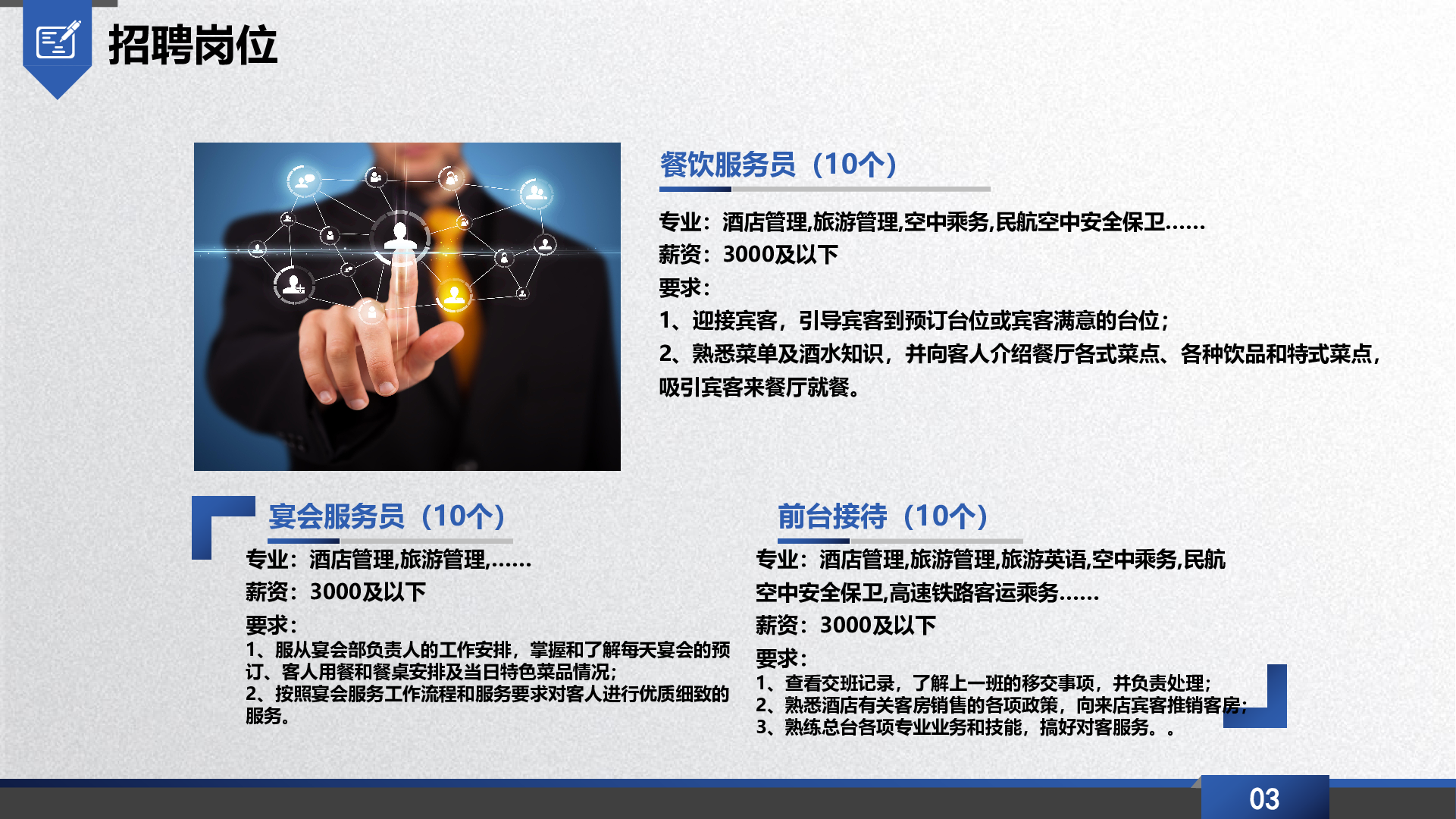 招聘岗位

餐饮服务员（10个）

专业：酒店管理,旅游管理,空中乘务,民航空中安全保卫……
薪资：3000及以下
要求：
1、迎接宾客，引导宾客到预订台位或宾客满意的台位；
2、熟悉菜单及酒水知识，并向客人介绍餐厅各式菜点、各种饮品和特式菜点，吸引宾客来餐厅就餐。

宴会服务员（10个）

专业：酒店管理,旅游管理,……
薪资：3000及以下
要求：
1、服从宴会部负责人的工作安排，掌握和了解每天宴会的预订、客人用餐和餐桌安排及当日特色菜品情况；
2、按照宴会服务工作流程和服务要求对客人进行优质细致的服务。

前台接待（10个）

专业：酒店管理,旅游管理,旅游英语,空中乘务,民航空中安全保卫,高速铁路客运乘务……
薪资：3000及以下
要求：
1、查看交班记录，了解上一班的移交事项，并负责处理；
2、熟悉酒店有关客房销售的各项政策，向来店宾客推销客房；
3、熟练总台各项专业业务和技能，搞好对客服务。。

03